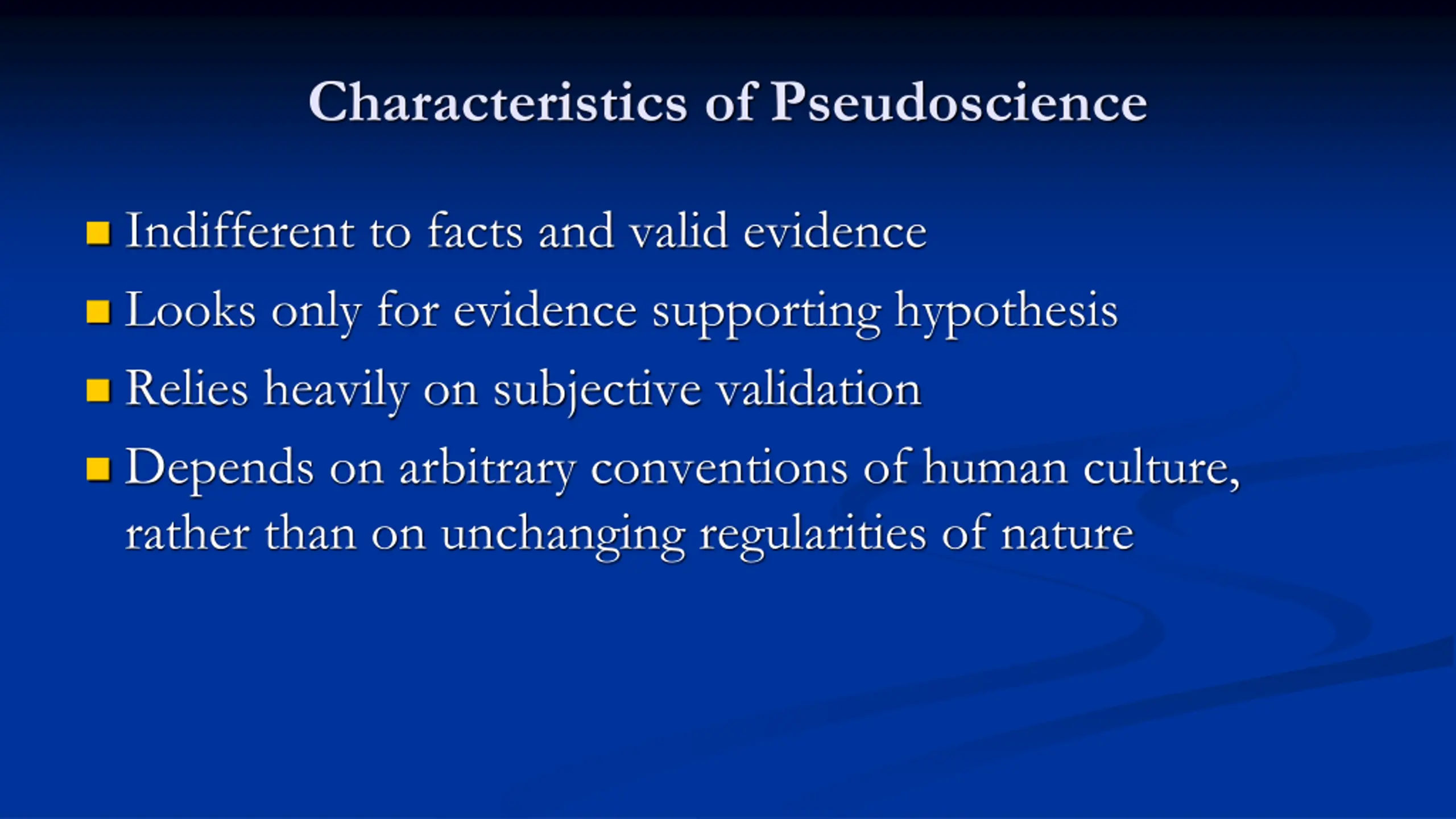 Characteristics of Pseudoscience

- Indifferent to facts and valid evidence
- Looks only for evidence supporting hypothesis
- Relies heavily on subjective validation
- Depends on arbitrary conventions of human culture, rather than on unchanging regularities of nature